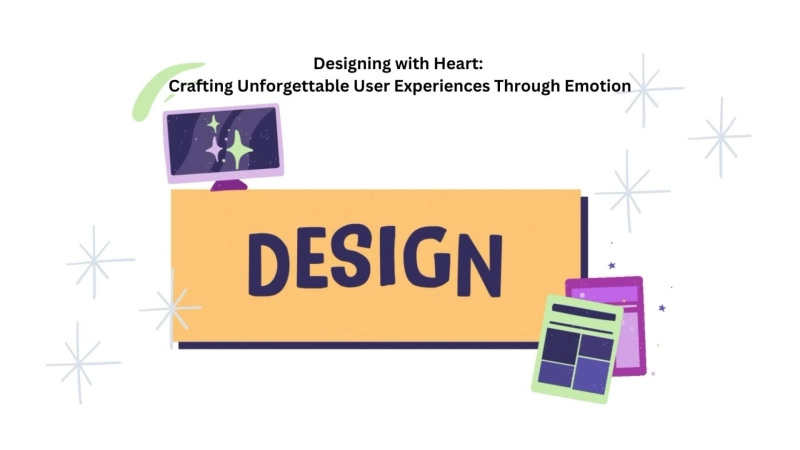 Designing with Heart:
Crafting Unforgettable User Experiences Through Emotion

DESIGN